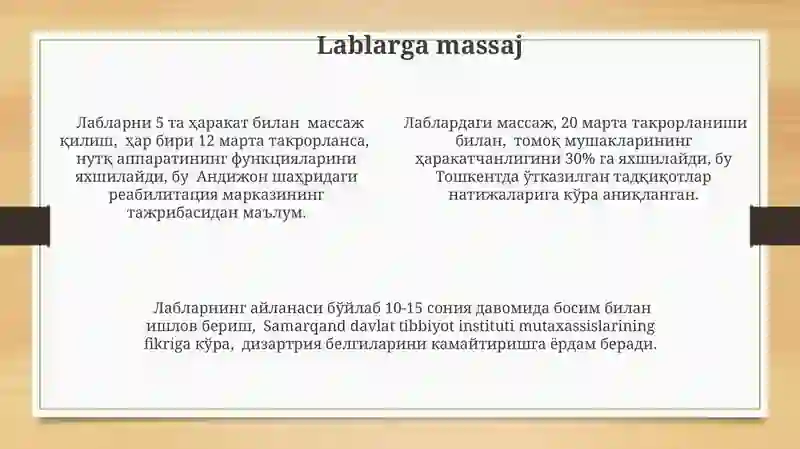 Lablarga massaj

Лабларни 5 та ҳаракат билан массаж қилиш, ҳар бири 12 марта такрорланса, нутқ аппаратининг функцияларини яхшилайди, бу Андижон шаҳридаги реабилитация марказининг тажрибасидан маълум.

Лаблардаги массаж, 20 марта такрорланиши билан, томоқ мушакларининг ҳаракатчанлигини 30% га яхшилайди, бу Тошкентда ўтказилган тадқиқотлар натижаларига кўра аниқланган.

Лабларнинг айланаси бўйлаб 10-15 сония давомида босим билан ишлов бериш, Samarqand davlat tibbiyot instituti mutaxassislarining fikriga кўра, дизартрия белгиларини камайтиришга ёрдам беради.